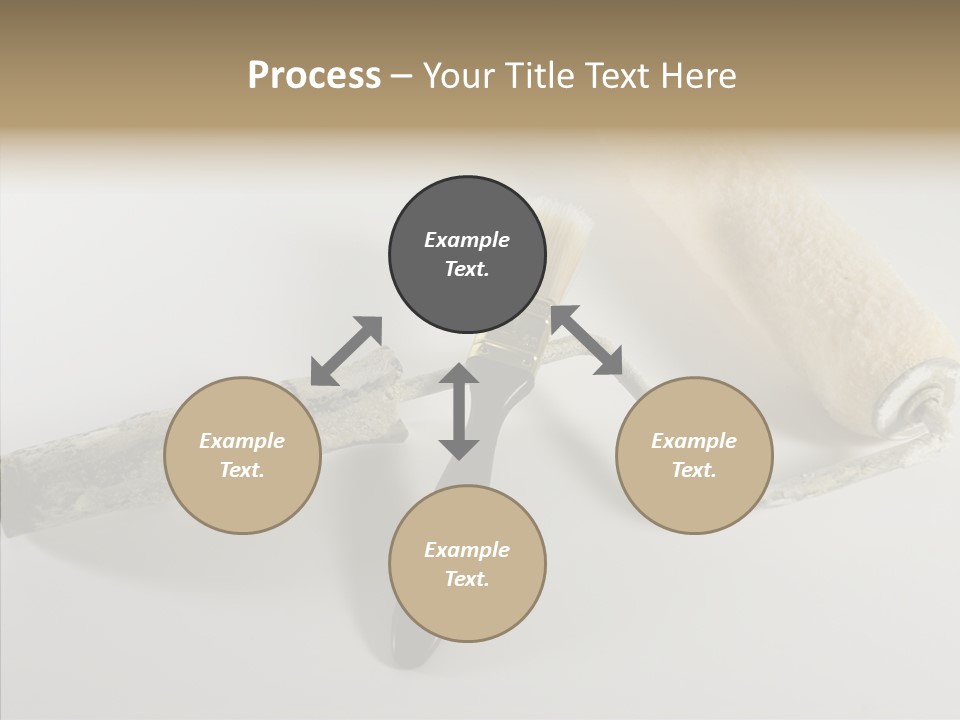 Process – Your Title Text Here

Example Text.

Example Text.

Example Text.

Example Text.